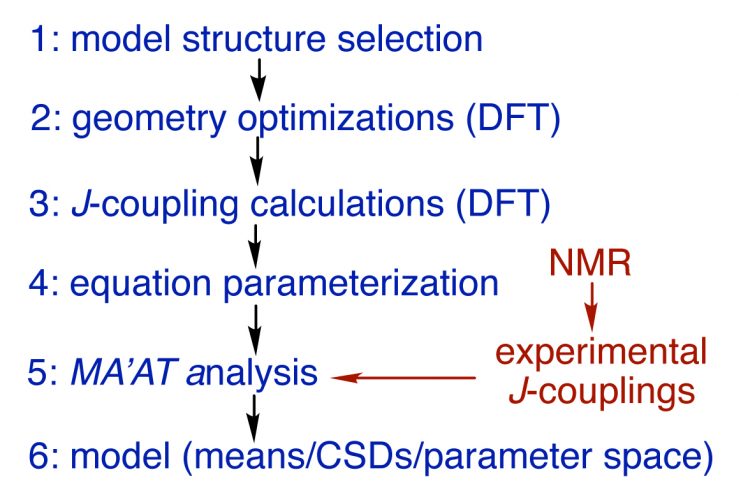 1: model structure selection

2: geometry optimizations (DFT)

3: J-coupling calculations (DFT)

4: equation parameterization

5: MA'AT analysis

6: model (means/CSDs/parameter space)

NMR

experimental J-couplings